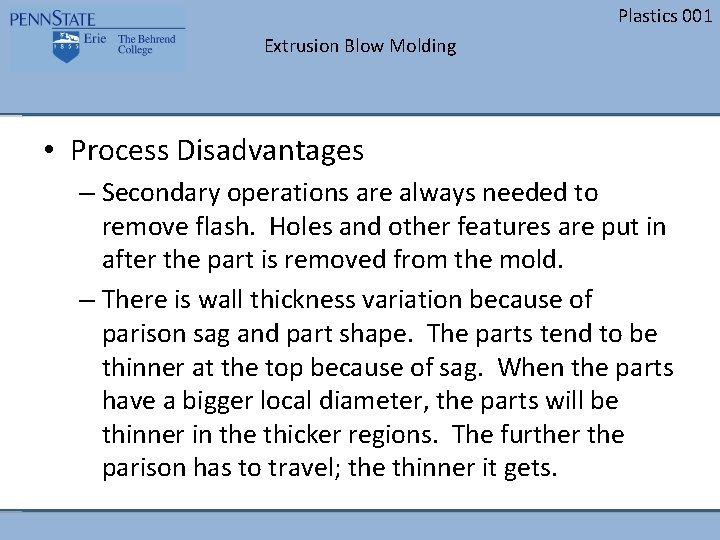 PENNSTATE
1855
Erie The Behrend College

Plastics 001

Extrusion Blow Molding

• Process Disadvantages
– Secondary operations are always needed to remove flash. Holes and other features are put in after the part is removed from the mold.
– There is wall thickness variation because of parison sag and part shape. The parts tend to be thinner at the top because of sag. When the parts have a bigger local diameter, the parts will be thinner in the thicker regions. The further the parison has to travel; the thinner it gets.